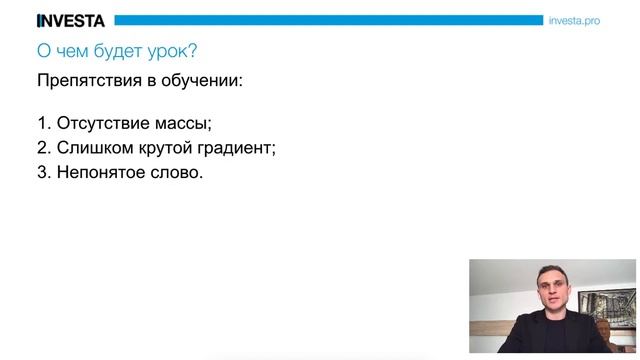 INVESTA

investa.pro

О чем будет урок?

Препятствия в обучении:

1. Отсутствие массы;
2. Слишком крутой градиент;
3. Непонятое слово.